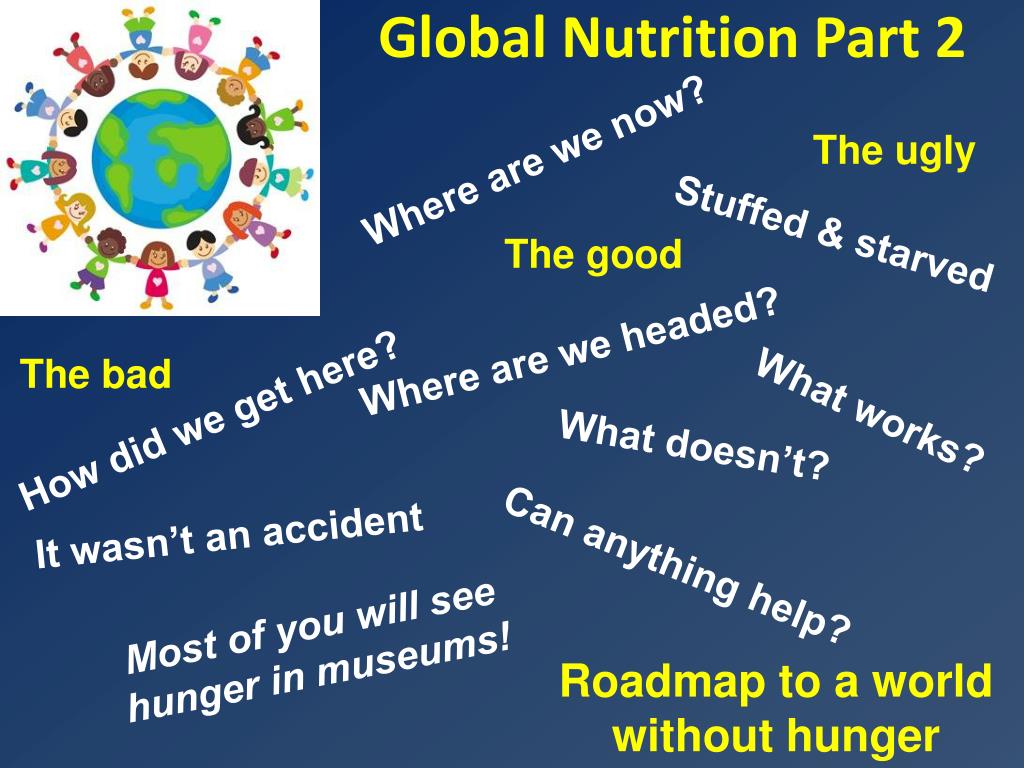 Global Nutrition Part 2

Where are we now?

The ugly

Stuffed & starved

The good

Where are we headed?

The bad

How did we get here?

What works?

What doesn't?

It wasn't an accident

Can anything help?

Most of you will see hunger in museums!

Roadmap to a world without hunger